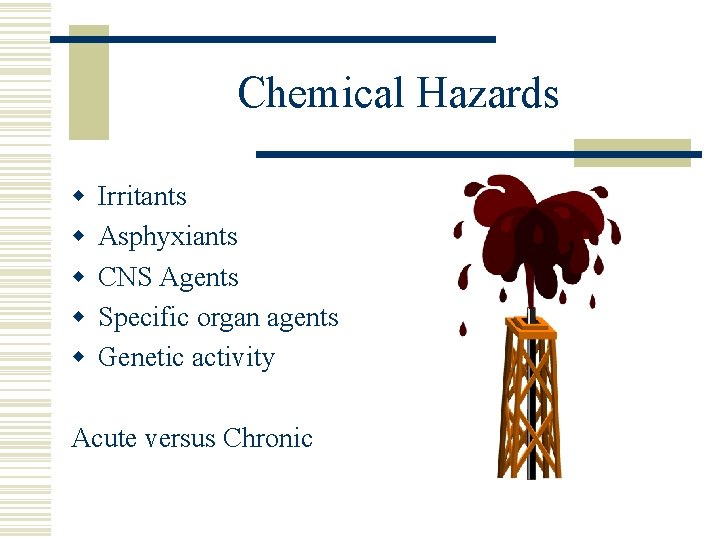 Chemical Hazards

- Irritants
- Asphyxiants
- CNS Agents
- Specific organ agents
- Genetic activity

Acute versus Chronic